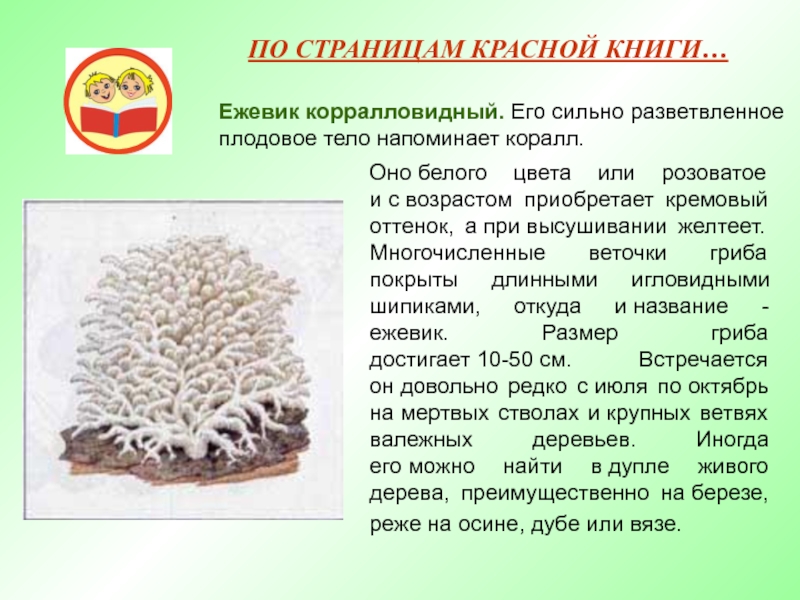 ПО СТРАНИЦАМ КРАСНОЙ КНИГИ…

Ежевик корралловидный. Его сильно разветвленное плодовое тело напоминает коралл.

Оно белого цвета или розоватое и с возрастом приобретает кремовый оттенок, а при высушивании желтеет. Многочисленные веточки гриба покрыты длинными игловидными шипиками, откуда и название - ежевик. Размер гриба достигает 10-50 см. Встречается он довольно редко с июля по октябрь на мертвых стволах и крупных ветвях валежных деревьев. Иногда его можно найти в дупле живого дерева, преимущественно на березе, реже на осине, дубе или вязе.